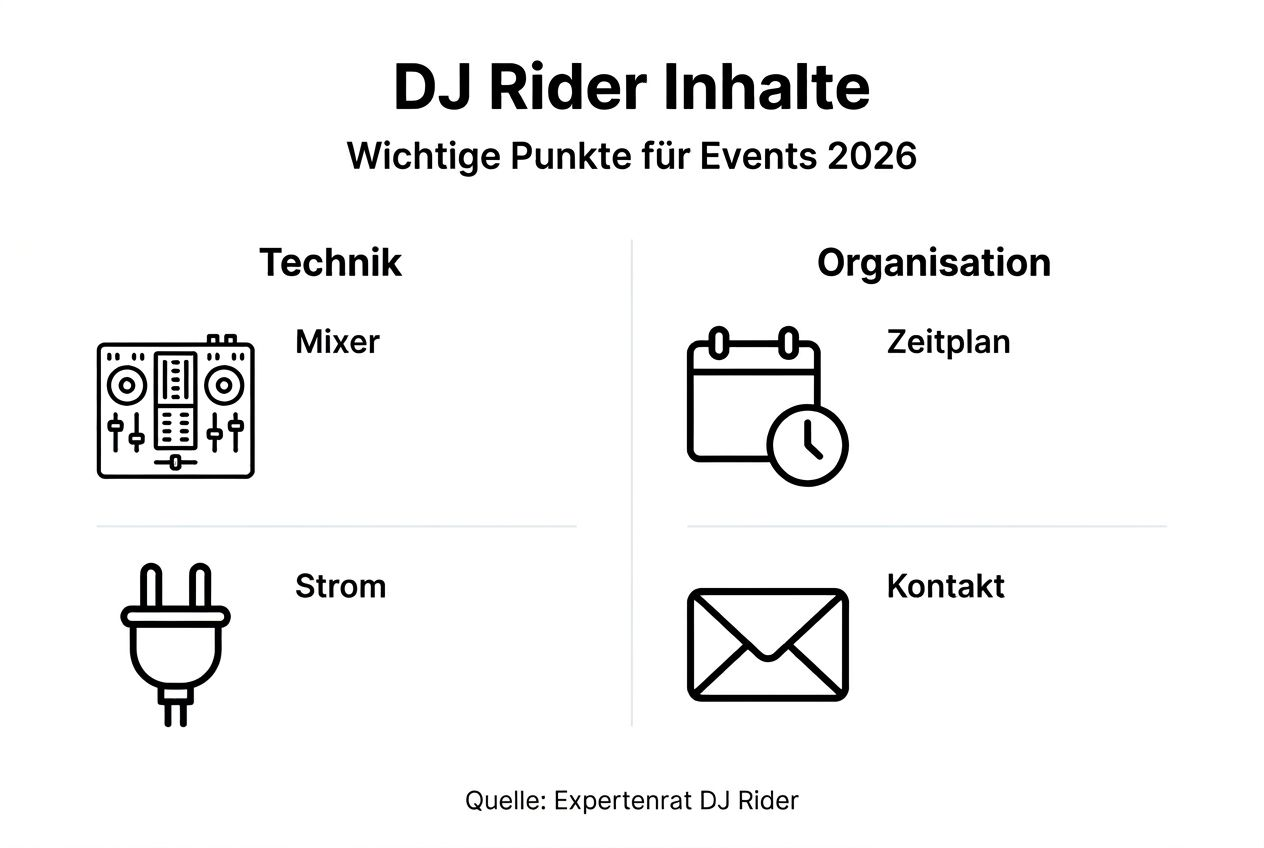 DJ Rider Inhalte
Wichtige Punkte für Events 2026

Technik

Mixer

Strom

Organisation

Zeitplan

Kontakt

Quelle: Expertenrat DJ Rider